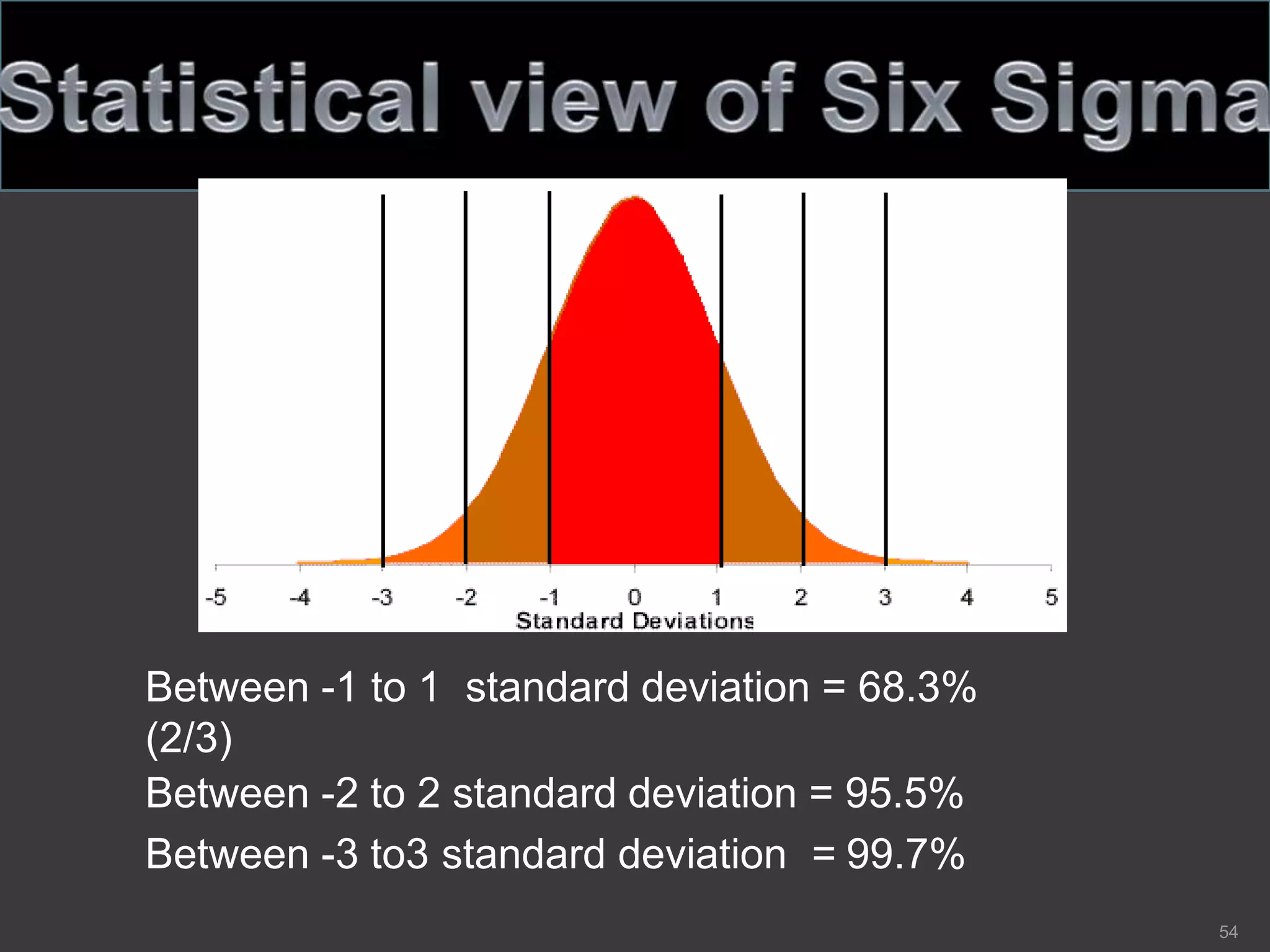 Statistical view of Six Sigma

-5 -4 -3 -2 -1 0 1 2 3 4 5
Standard Deviations

Between -1 to 1 standard deviation = 68.3% (2/3)

Between -2 to 2 standard deviation = 95.5%

Between -3 to3 standard deviation = 99.7%

54